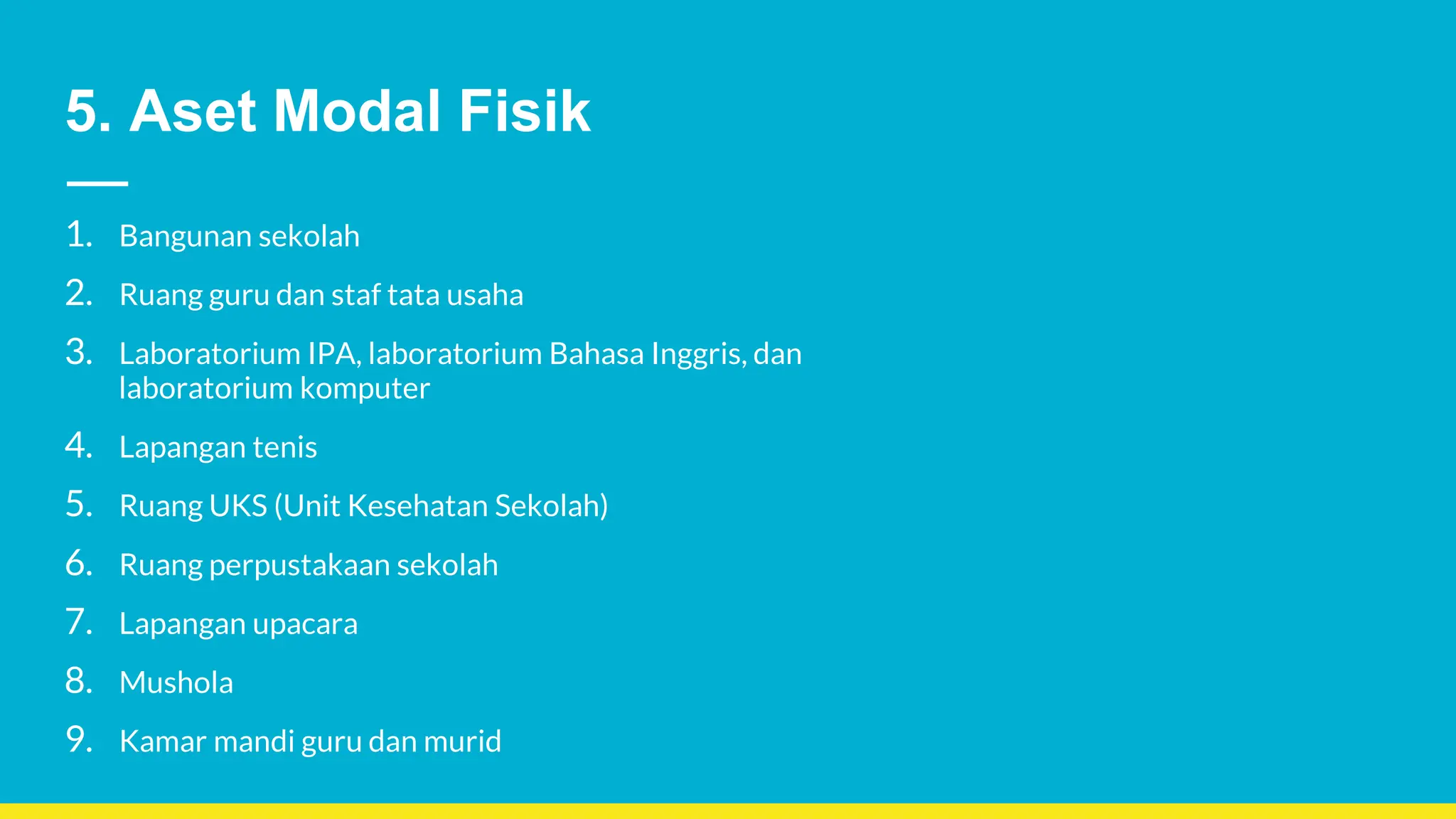 5. Aset Modal Fisik

1. Bangunan sekolah
2. Ruang guru dan staf tata usaha
3. Laboratorium IPA, laboratorium Bahasa Inggris, dan laboratorium komputer
4. Lapangan tenis
5. Ruang UKS (Unit Kesehatan Sekolah)
6. Ruang perpustakaan sekolah
7. Lapangan upacara
8. Mushola
9. Kamar mandi guru dan murid